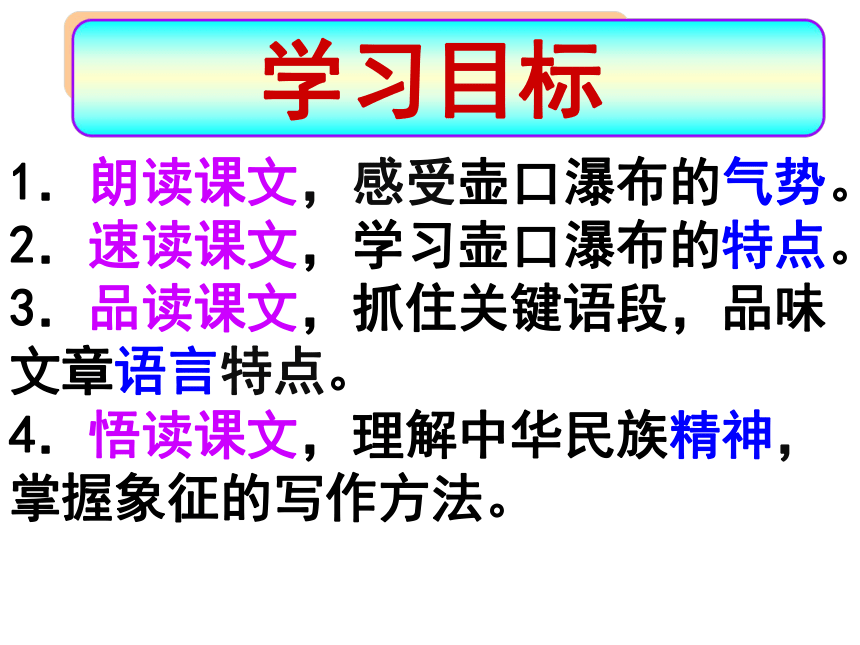 学习目标

1. 朗读课文，感受壶口瀑布的气势。
2. 速读课文，学习壶口瀑布的特点。
3. 品读课文，抓住关键语段，品味文章语言特点。
4. 悟读课文，理解中华民族精神，掌握象征的写作方法。